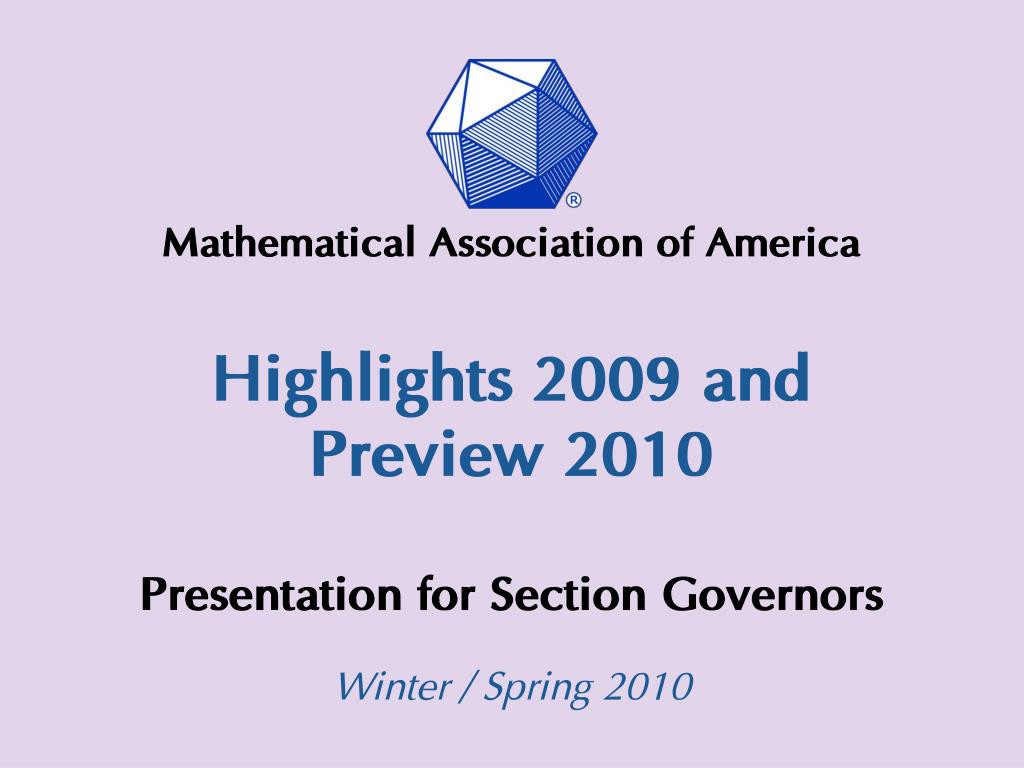 ®

Mathematical Association of America

Highlights 2009 and Preview 2010

Presentation for Section Governors

Winter / Spring 2010